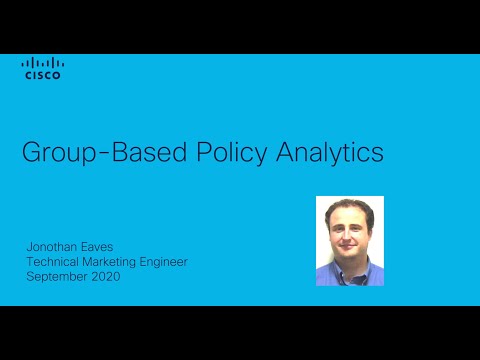 CISCO

Group-Based Policy Analytics

Jonothan Eaves
Technical Marketing Engineer
September 2020